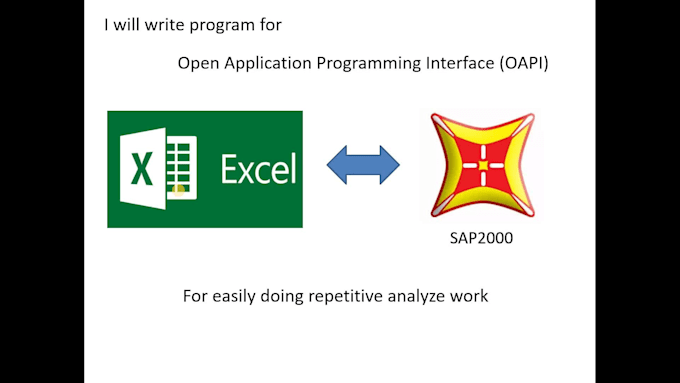 I will write program for

Open Application Programming Interface (OAPI)

X Excel

SAP2000

For easily doing repetitive analyze work